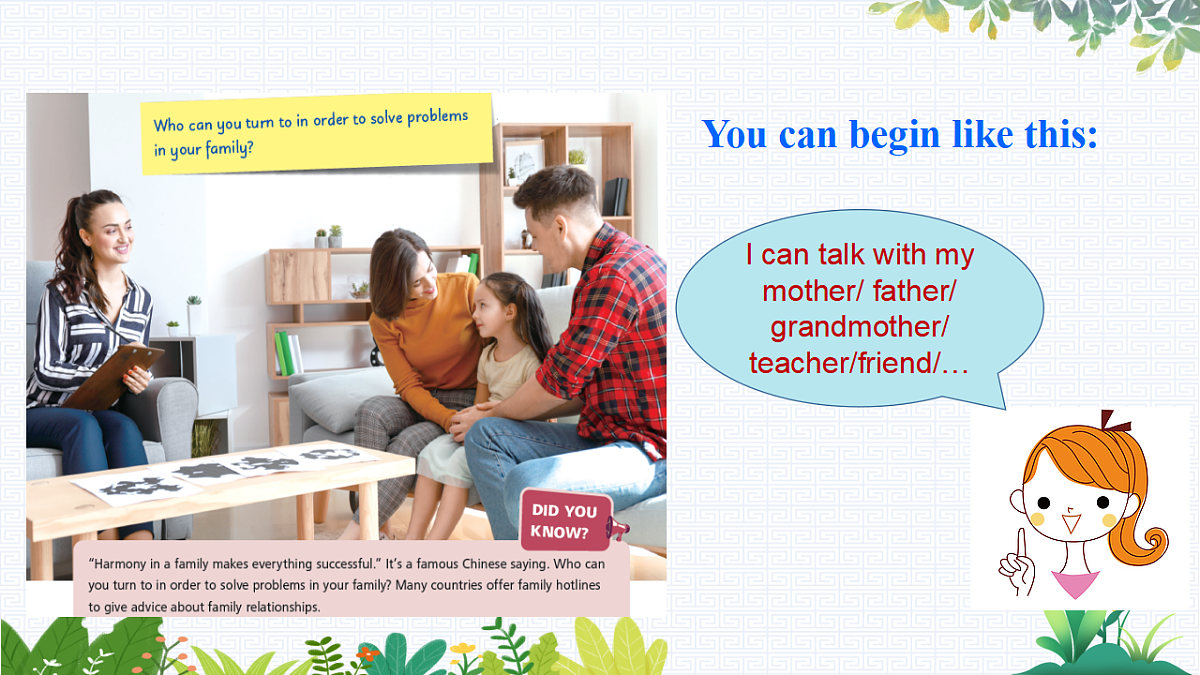 Who can you turn to in order to solve problems in your family?

DID YOU KNOW?

"Harmony in a family makes everything successful." It's a famous Chinese saying. Who can you turn to in order to solve problems in your family? Many countries offer family hotlines to give advice about family relationships.

You can begin like this:

I can talk with my mother/ father/ grandmother/ teacher/friend/…